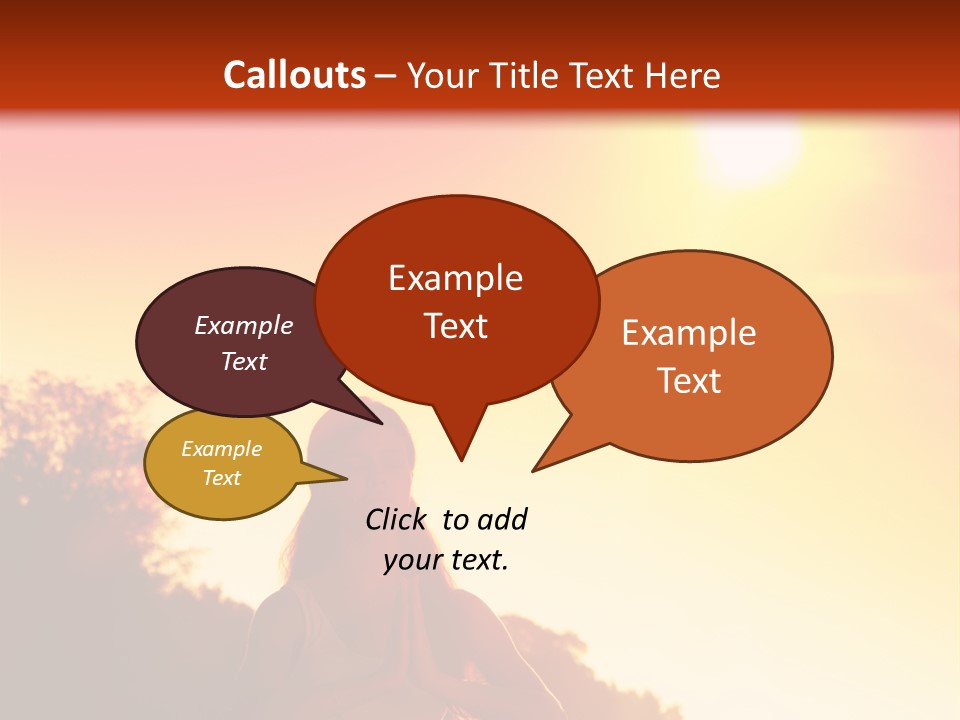 Callouts – Your Title Text Here

Example Text

Example Text

Example Text

Example Text

Click to add your text.